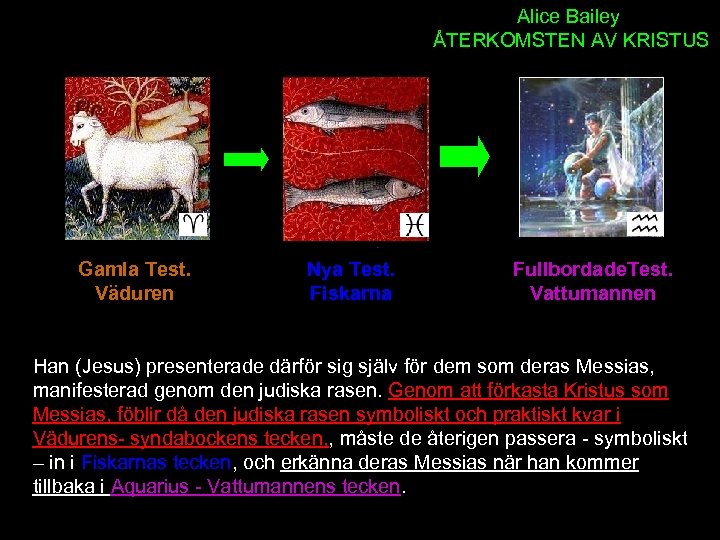 Alice Bailey
ÅTERKOMSTEN AV KRISTUS

♈

♓

♒

Gamla Test.
Väduren

Nya Test.
Fiskarna

FullbordadeTest.
Vattumannen

Han (Jesus) presenterade därför sig själv för dem som deras Messias, manifesterad genom den judiska rasen. Genom att förkasta Kristus som Messias, föblir då den judiska rasen symboliskt och praktiskt kvar i Vädurens- syndabockens tecken., måste de återigen passera - symboliskt – in i Fiskarnas tecken, och erkänna deras Messias när han kommer tillbaka i Aquarius - Vattumannens tecken.